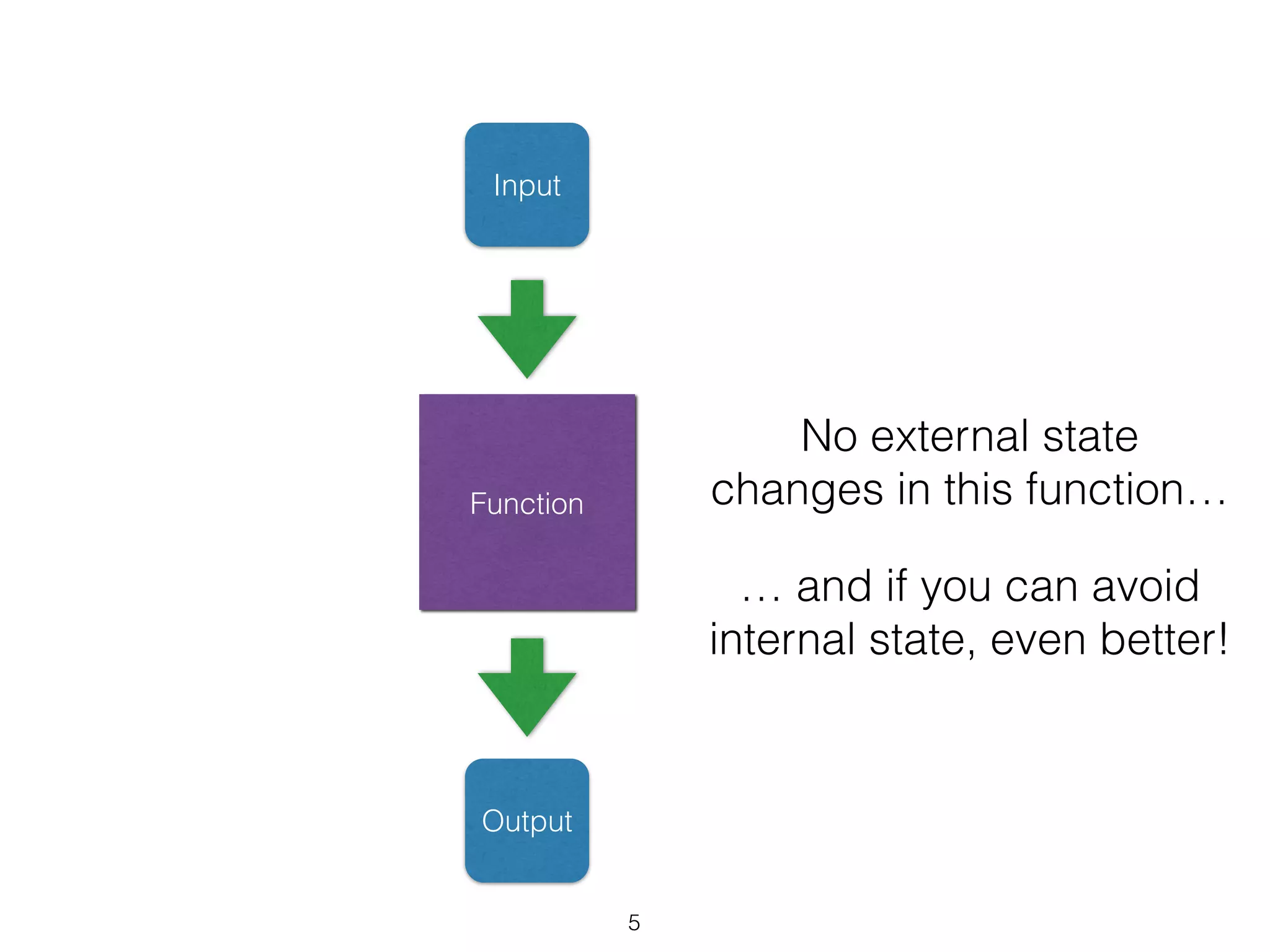 Input

Function

Output

No external state changes in this function…

… and if you can avoid internal state, even better!

5